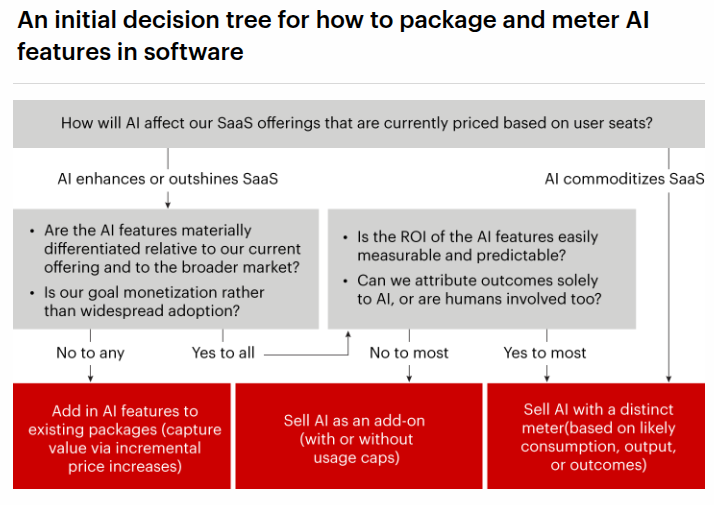 An initial decision tree for how to package and meter AI features in software

How will AI affect our SaaS offerings that are currently priced based on user seats?

AI enhances or outshines SaaS

AI commoditizes SaaS

• Are the AI features materially differentiated relative to our current offering and to the broader market?
• Is our goal monetization rather than widespread adoption?

• Is the ROI of the AI features easily measurable and predictable?
• Can we attribute outcomes solely to AI, or are humans involved too?

No to any

Yes to all

No to most

Yes to most

Add in AI features to existing packages (capture value via incremental price increases)

Sell AI as an add-on (with or without usage caps)

Sell AI with a distinct meter(based on likely consumption, output, or outcomes)